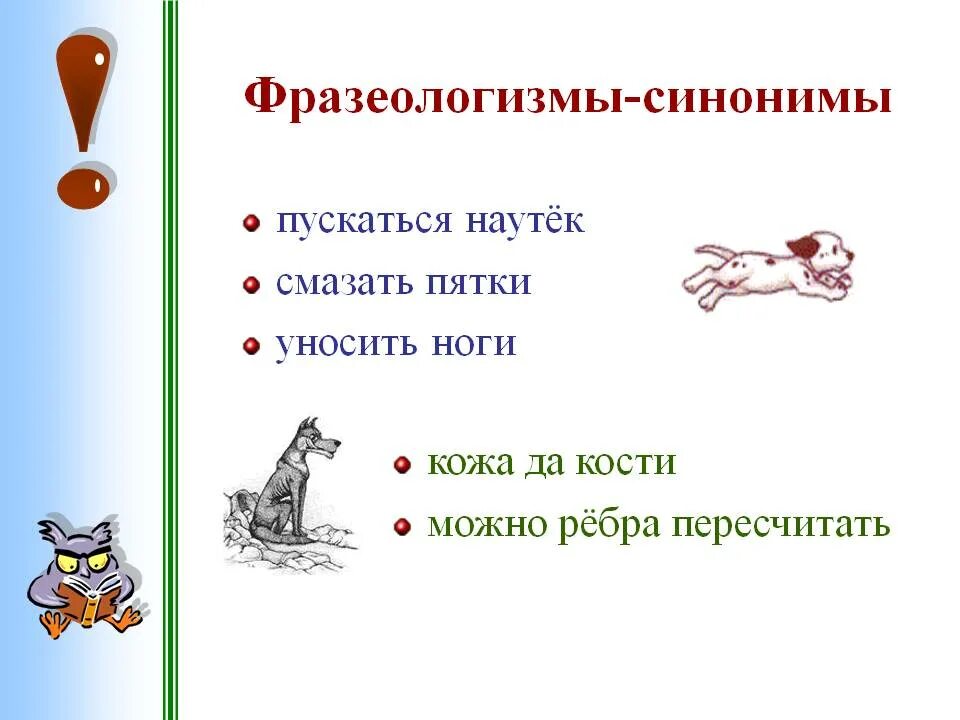 Фразеологизмы-синонимы

- пускаться наутёк
- смазать пятки
- уносить ноги

- кожа да кости
- можно рёбра пересчитать